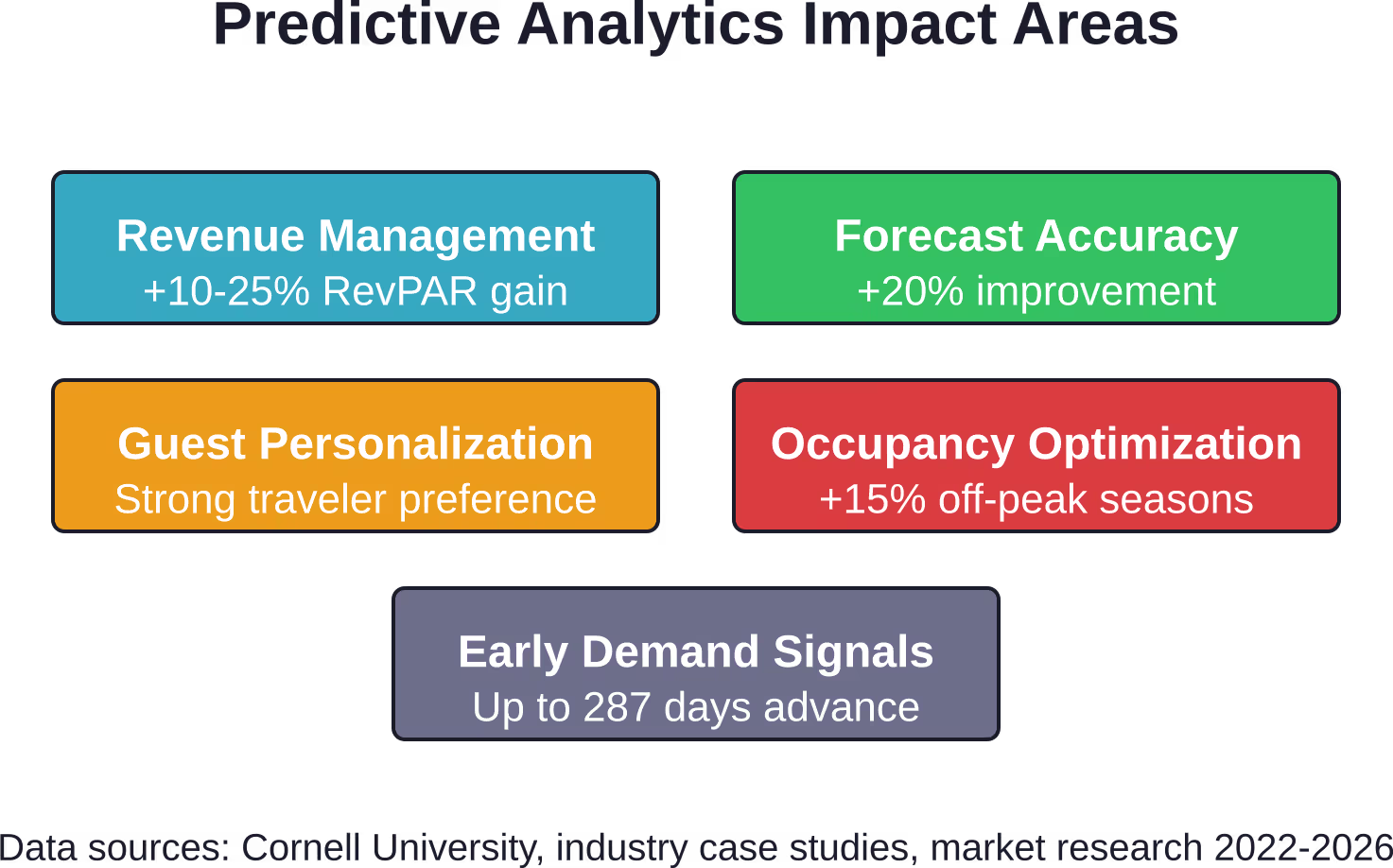 Predictive Analytics Impact Areas

Revenue Management
+10-25% RevPAR gain

Forecast Accuracy
+20% improvement

Guest Personalization
Strong traveler preference

Occupancy Optimization
+15% off-peak seasons

Early Demand Signals
Up to 287 days advance

Data sources: Cornell University, industry case studies, market research 2022-2026